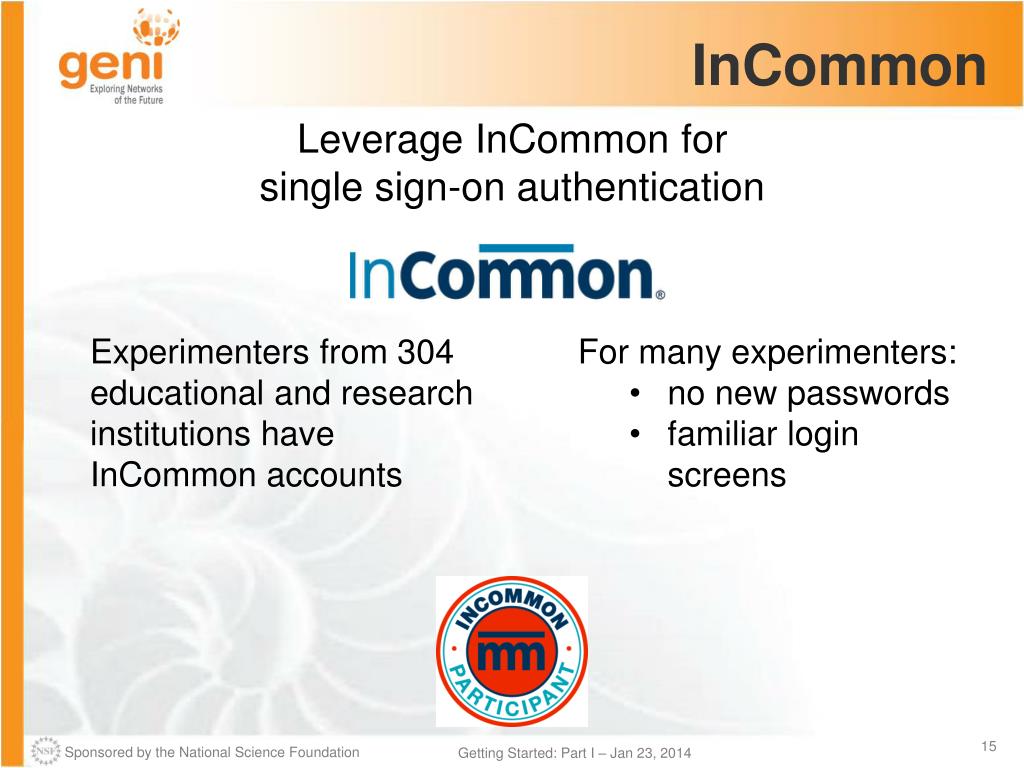 geni
Exploring Networks of the Future

InCommon

Leverage InCommon for single sign-on authentication

InCommon®

Experimenters from 304 educational and research institutions have InCommon accounts

For many experimenters:
• no new passwords
• familiar login screens

INCOMMON
mm
PARTICIPANT

NSF Sponsored by the National Science Foundation

Getting Started: Part I – Jan 23, 2014

15